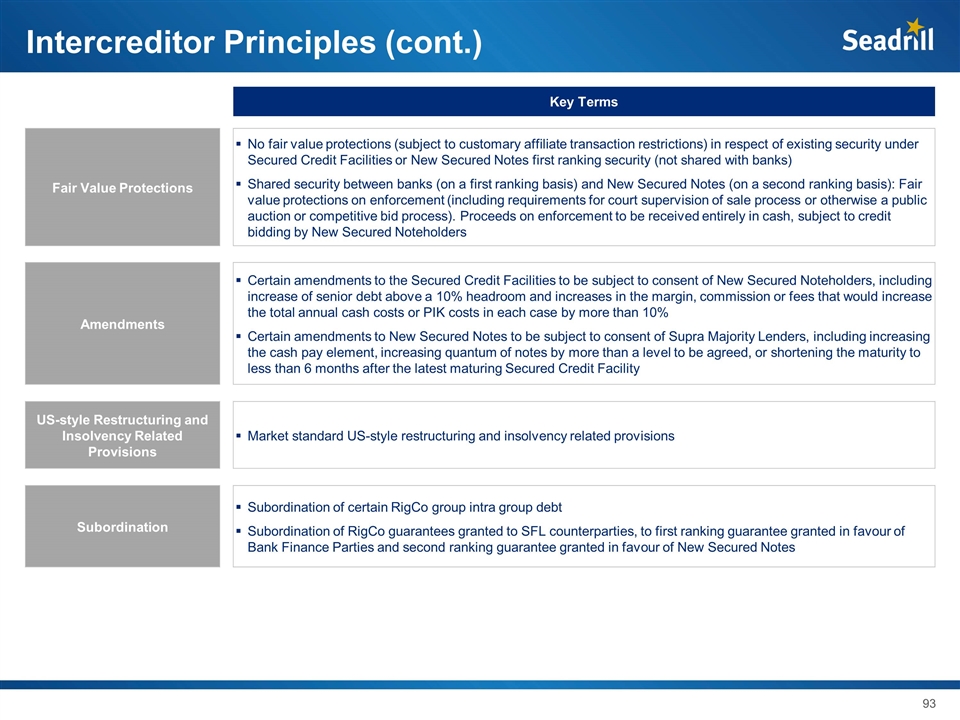 Intercreditor Principles (cont.)

Seadrill

| | Key Terms |
|---|---|
| Fair Value Protections | ▪ No fair value protections (subject to customary affiliate transaction restrictions) in respect of existing security under Secured Credit Facilities or New Secured Notes first ranking security (not shared with banks) ▪ Shared security between banks (on a first ranking basis) and New Secured Notes (on a second ranking basis): Fair value protections on enforcement (including requirements for court supervision of sale process or otherwise a public auction or competitive bid process). Proceeds on enforcement to be received entirely in cash, subject to credit bidding by New Secured Noteholders |
| Amendments | ▪ Certain amendments to the Secured Credit Facilities to be subject to consent of New Secured Noteholders, including increase of senior debt above a 10% headroom and increases in the margin, commission or fees that would increase the total annual cash costs or PIK costs in each case by more than 10% ▪ Certain amendments to New Secured Notes to be subject to consent of Supra Majority Lenders, including increasing the cash pay element, increasing quantum of notes by more than a level to be agreed, or shortening the maturity to less than 6 months after the latest maturing Secured Credit Facility |
| US-style Restructuring and Insolvency Related Provisions | ▪ Market standard US-style restructuring and insolvency related provisions |
| Subordination | ▪ Subordination of certain RigCo group intra group debt ▪ Subordination of RigCo guarantees granted to SFL counterparties, to first ranking guarantee granted in favour of Bank Finance Parties and second ranking guarantee granted in favour of New Secured Notes |

93